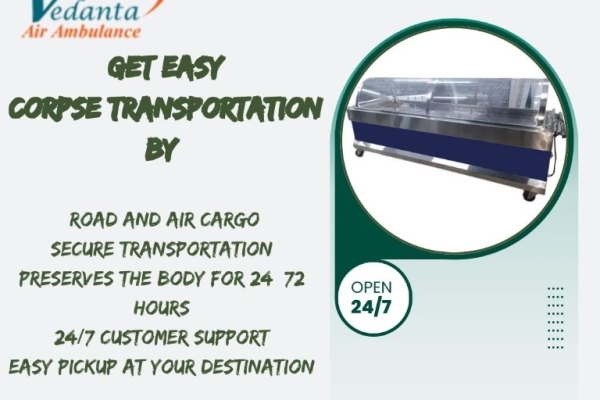 Vedanta
Air Ambulance

GET EASY
CORPSE TRANSPORTATION
BY

ROAD AND AIR CARGO
SECURE TRANSPORTATION
PRESERVES THE BODY FOR 24 72 HOURS
24/7 CUSTOMER SUPPORT
EASY PICKUP AT YOUR DESTINATION

OPEN
24/7